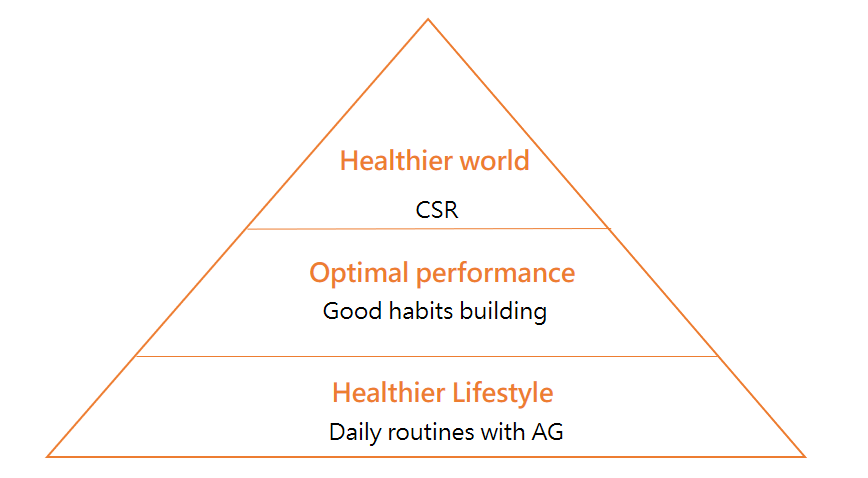 Healthier world

CSR

Optimal performance

Good habits building

Healthier Lifestyle

Daily routines with AG